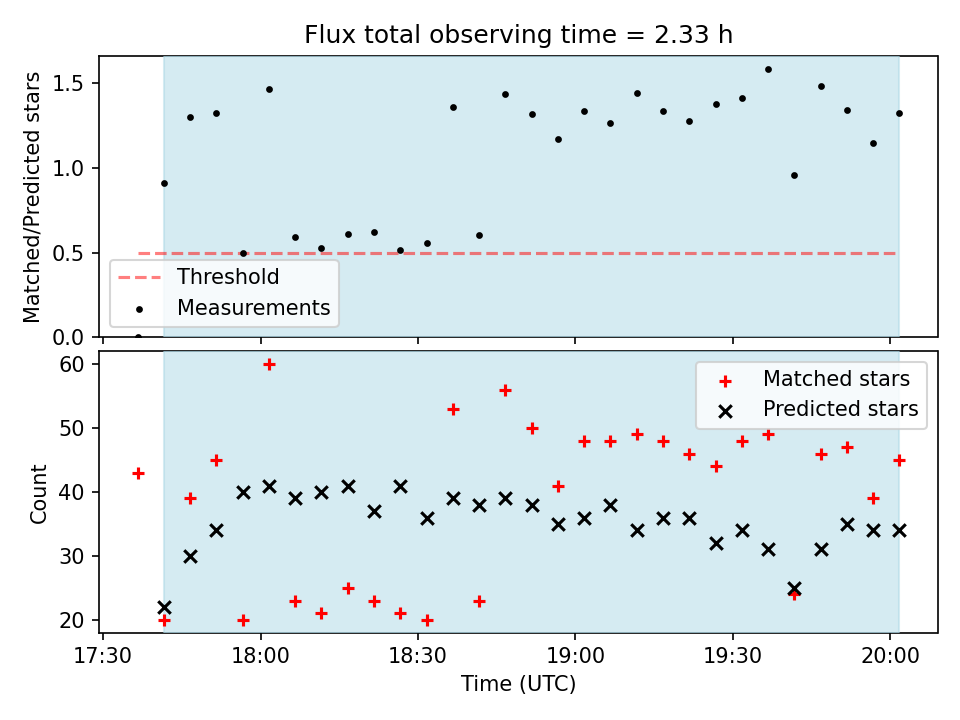 Flux total observing time = 2.33 h

Matched/Predicted stars

1.5
1.0
0.5
0.0

Threshold
Measurements

Count

60
50
40
30
20

Matched stars
Predicted stars

17:30
18:00
18:30
19:00
19:30
20:00

Time (UTC)